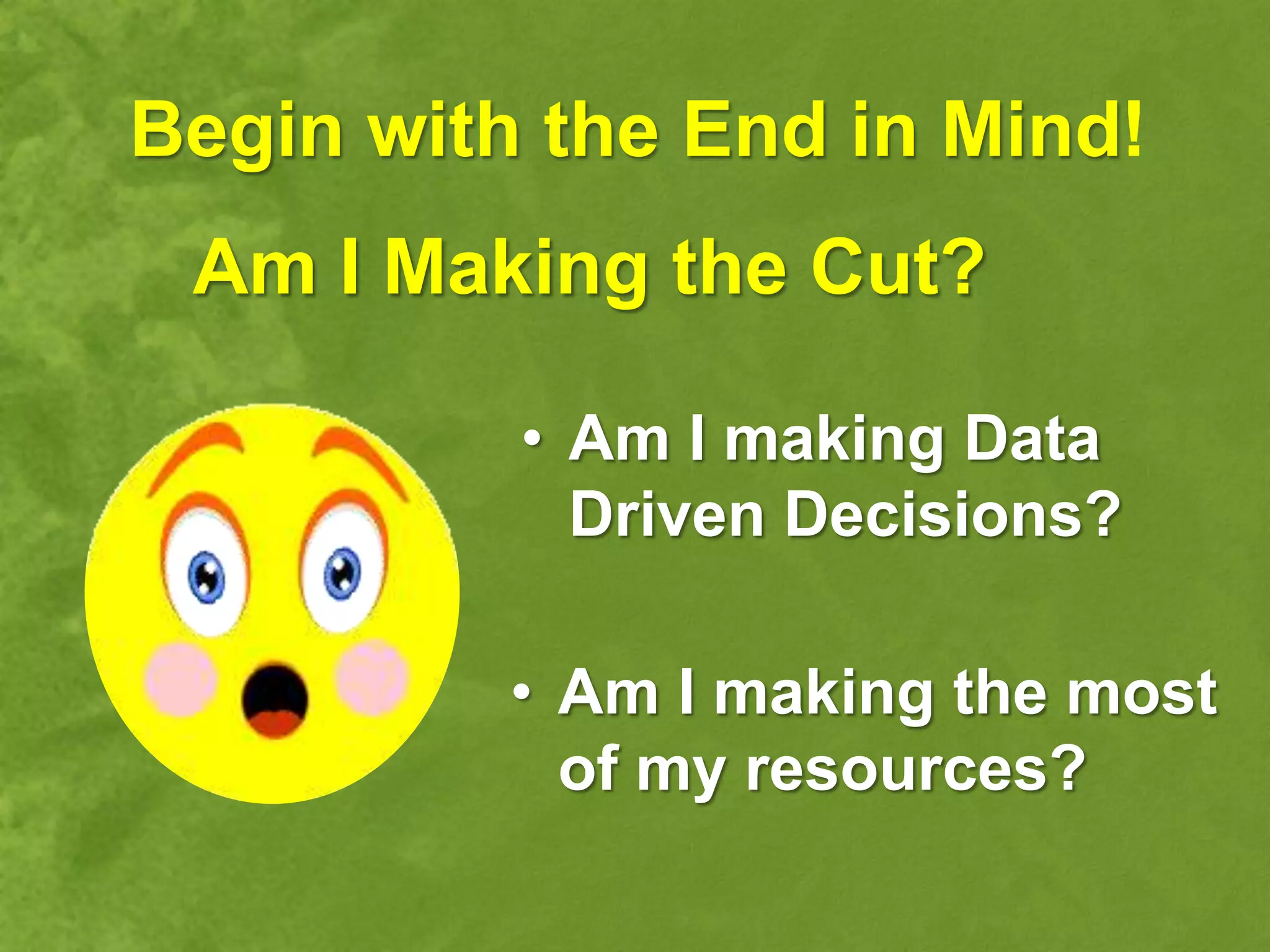 Begin with the End in Mind!

Am I Making the Cut?

• Am I making Data Driven Decisions?

• Am I making the most of my resources?